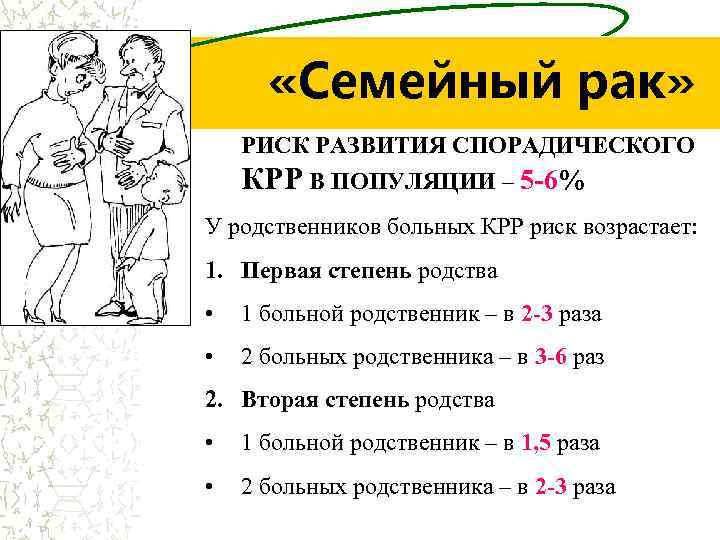 «Семейный рак»

РИСК РАЗВИТИЯ СПОРАДИЧЕСКОГО КРР В ПОПУЛЯЦИИ – 5-6%

У родственников больных КРР риск возрастает:

1. Первая степень родства

• 1 больной родственник – в 2-3 раза

• 2 больных родственника – в 3-6 раз

2. Вторая степень родства

• 1 больной родственник – в 1,5 раза

• 2 больных родственника – в 2-3 раза